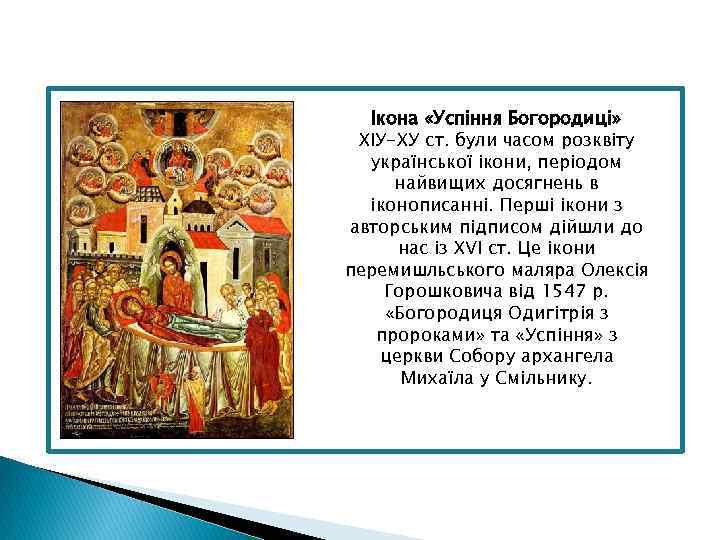 Ікона «Успіння Богородиці»
ХІУ–ХУ ст. були часом розквіту української ікони, періодом найвищих досягнень в іконописанні. Перші ікони з авторським підписом дійшли до нас із XVI ст. Це ікони перемишльського маляра Олексія Горошковича від 1547 р. «Богородиця Одигітрія з пророками» та «Успіння» з церкви Собору архангела Михаїла у Смільнику.